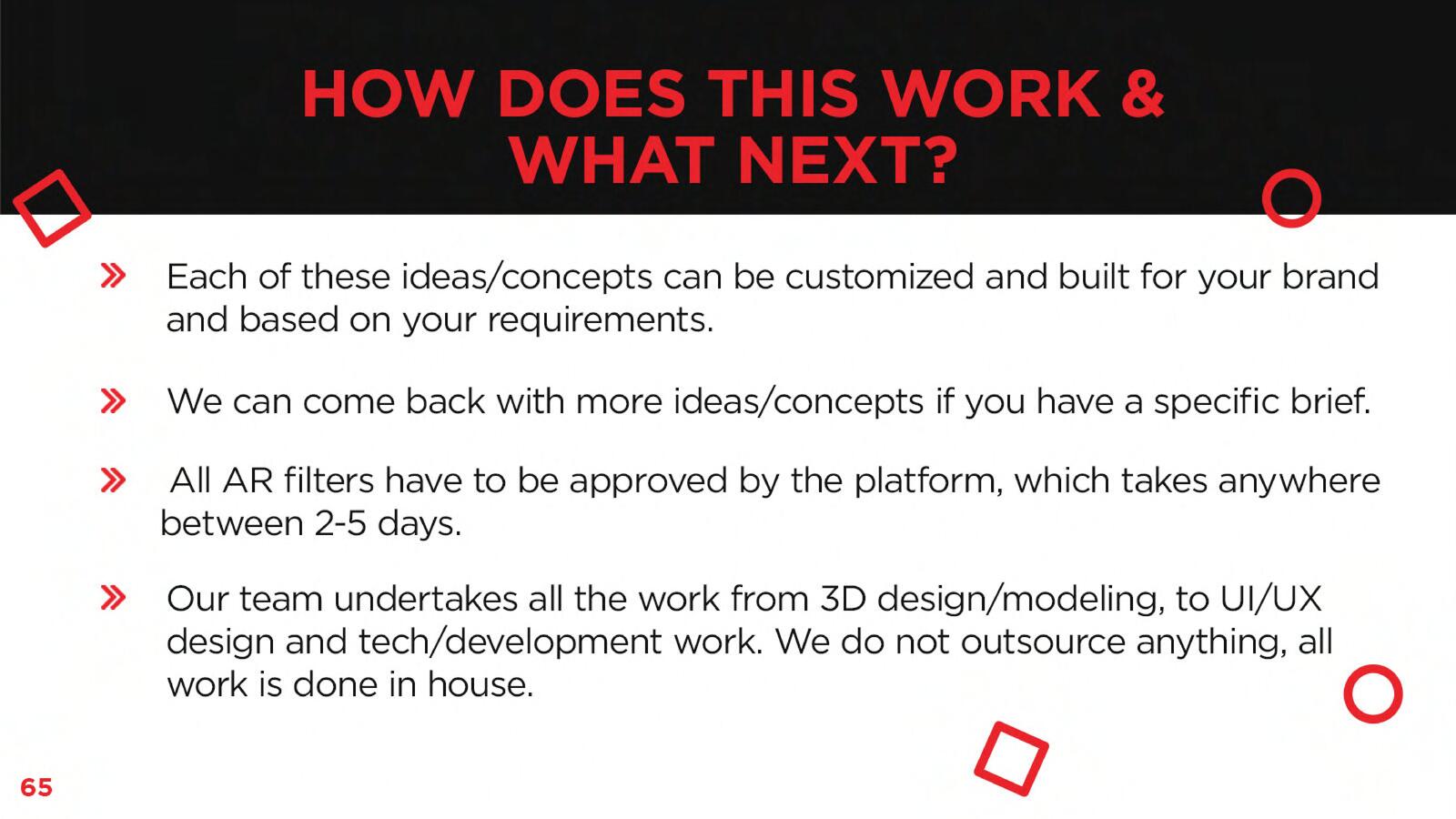 HOW DOES THIS WORK & WHAT NEXT?

» Each of these ideas/concepts can be customized and built for your brand and based on your requirements.

» We can come back with more ideas/concepts if you have a specific brief.

» All AR filters have to be approved by the platform, which takes anywhere between 2-5 days.

» Our team undertakes all the work from 3D design/modeling, to UI/UX design and tech/development work. We do not outsource anything, all work is done in house.

65